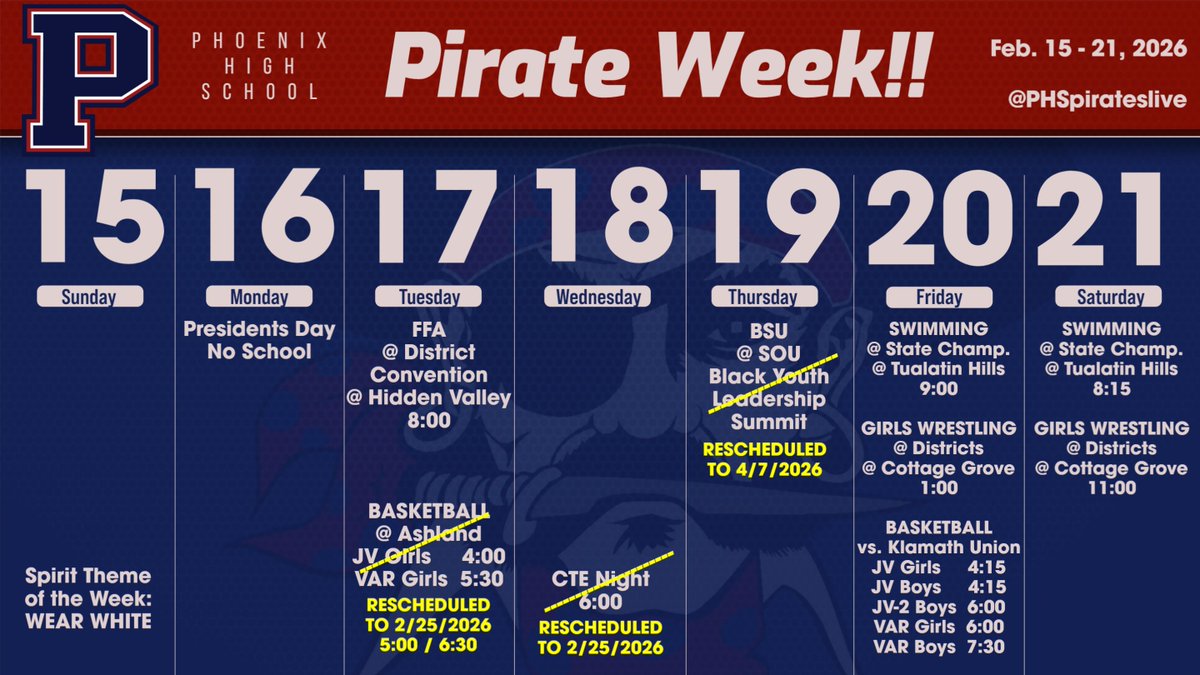 P

PHOENIX HIGH SCHOOL

Pirate Week!!

Feb. 15 - 21, 2026

@PHSpirateslive

15
Sunday

Spirit Theme of the Week: WEAR WHITE

16
Monday

Presidents Day
No School

17
Tuesday

FFA
@ District Convention
@ Hidden Valley
8:00

BASKETBALL
@ Ashland
JV Girls 4:00
VAR Girls 5:30
RESCHEDULED TO 2/25/2026
5:00 / 6:30

18
Wednesday

CTE Night
6:00
RESCHEDULED TO 2/25/2026

19
Thursday

BSU
@ SOU
Black Youth Leadership Summit
RESCHEDULED TO 4/7/2026

20
Friday

SWIMMING
@ State Champ.
@ Tualatin Hills
9:00

GIRLS WRESTLING
@ Districts
@ Cottage Grove
1:00

BASKETBALL
vs. Klamath Union
JV Girls 4:15
JV Boys 4:15
JV-2 Boys 6:00
VAR Girls 6:00
VAR Boys 7:30

21
Saturday

SWIMMING
@ State Champ.
@ Tualatin Hills
8:15

GIRLS WRESTLING
@ Districts
@ Cottage Grove
11:00